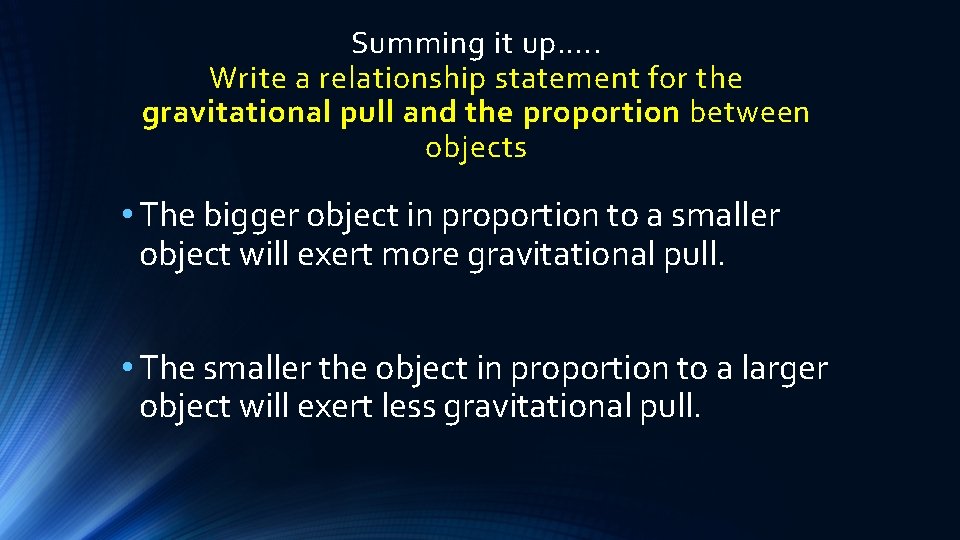 Summing it up…..
Write a relationship statement for the gravitational pull and the proportion between objects

• The bigger object in proportion to a smaller object will exert more gravitational pull.

• The smaller the object in proportion to a larger object will exert less gravitational pull.